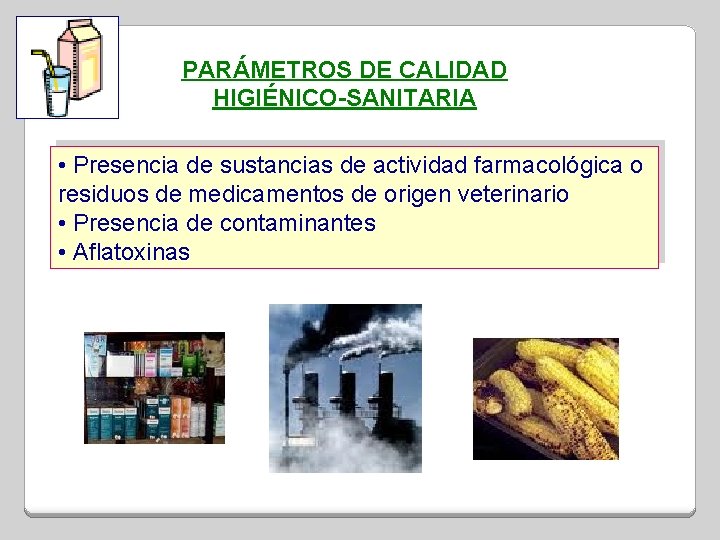 PARÁMETROS DE CALIDAD HIGIÉNICO-SANITARIA

• Presencia de sustancias de actividad farmacológica o residuos de medicamentos de origen veterinario
• Presencia de contaminantes
• Aflatoxinas